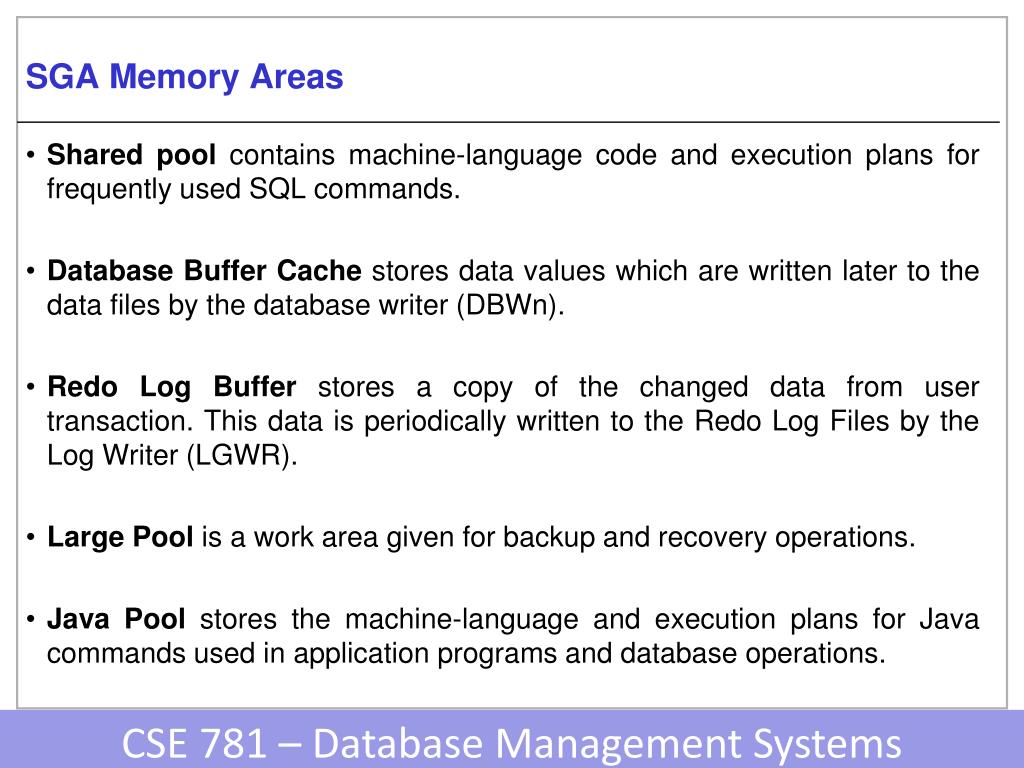 SGA Memory Areas

• Shared pool contains machine-language code and execution plans for frequently used SQL commands.

• Database Buffer Cache stores data values which are written later to the data files by the database writer (DBWn).

• Redo Log Buffer stores a copy of the changed data from user transaction. This data is periodically written to the Redo Log Files by the Log Writer (LGWR).

• Large Pool is a work area given for backup and recovery operations.

• Java Pool stores the machine-language and execution plans for Java commands used in application programs and database operations.

CSE 781 – Database Management Systems